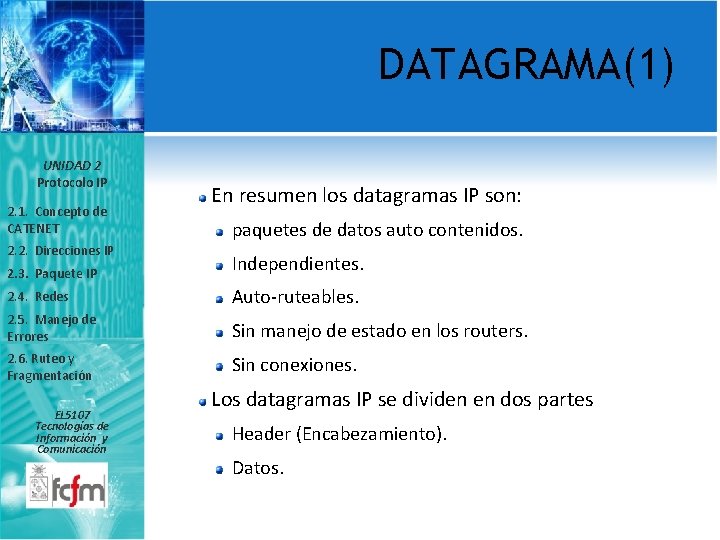 DATAGRAMA(1)

UNIDAD 2
Protocolo IP

2.1. Concepto de CATENET
2.2. Direcciones IP
2.3. Paquete IP
2.4. Redes
2.5. Manejo de Errores
2.6. Ruteo y Fragmentación

EL5107
Tecnologías de Información y Comunicación

fcfm

En resumen los datagramas IP son:
paquetes de datos auto contenidos.
Independientes.
Auto-ruteables.
Sin manejo de estado en los routers.
Sin conexiones.
Los datagramas IP se dividen en dos partes
Header (Encabezamiento).
Datos.